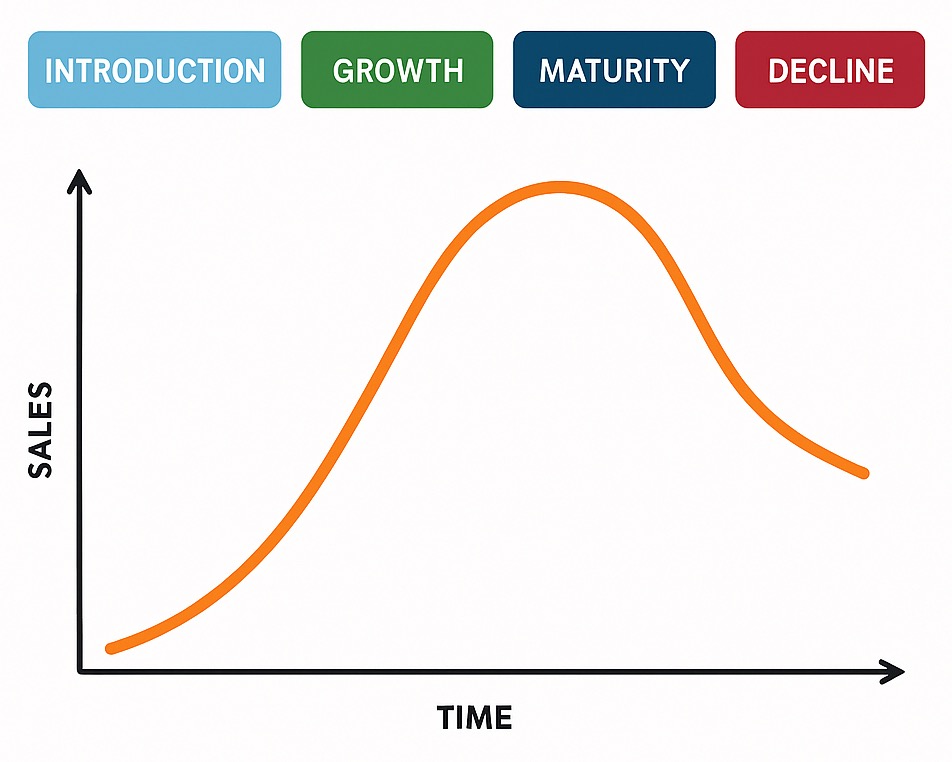 INTRODUCTION GROWTH MATURITY DECLINE

SALES

TIME